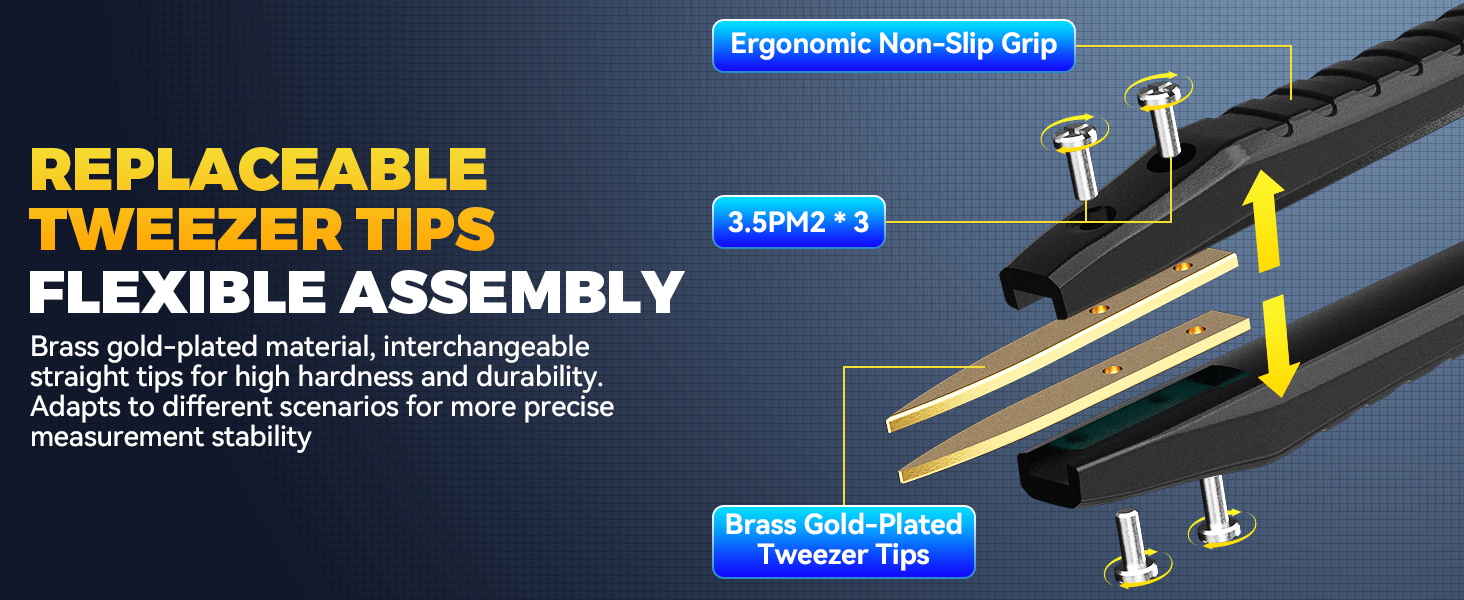 REPLACEABLE TWEEZER TIPS
FLEXIBLE ASSEMBLY

Brass gold-plated material, interchangeable straight tips for high hardness and durability. Adapts to different scenarios for more precise measurement stability

Ergonomic Non-Slip Grip

3.5PM2 * 3

Brass Gold-Plated
Tweezer Tips